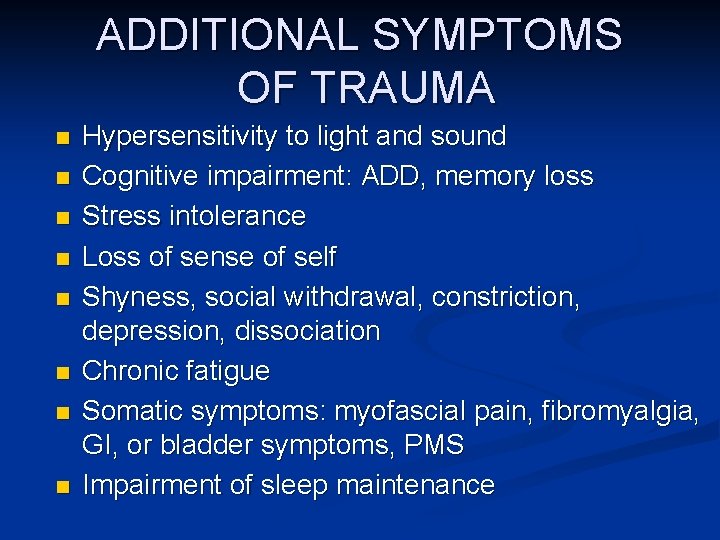 ADDITIONAL SYMPTOMS OF TRAUMA

- Hypersensitivity to light and sound
- Cognitive impairment: ADD, memory loss
- Stress intolerance
- Loss of sense of self
- Shyness, social withdrawal, constriction, depression, dissociation
- Chronic fatigue
- Somatic symptoms: myofascial pain, fibromyalgia, GI, or bladder symptoms, PMS
- Impairment of sleep maintenance